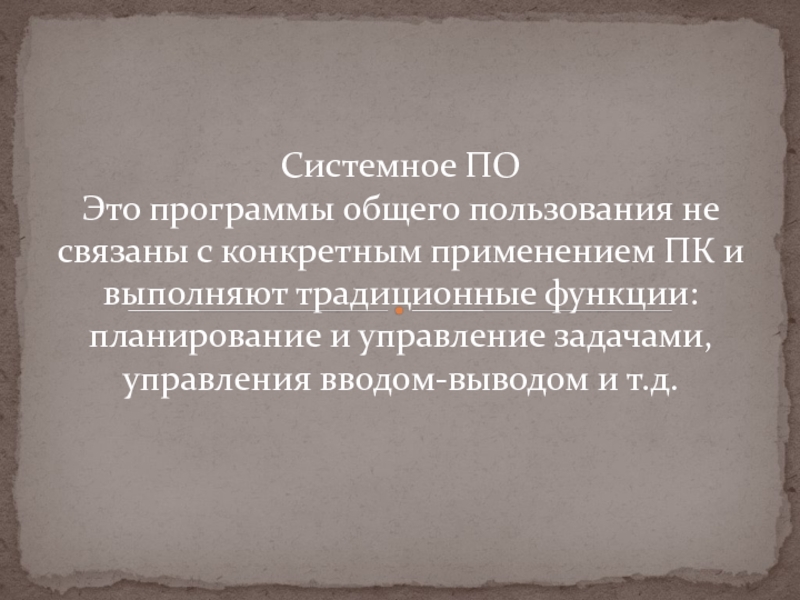 Системное ПО
Это программы общего пользования не связаны с конкретным применением ПК и выполняют традиционные функции: планирование и управление задачами, управления вводом-выводом и т.д.